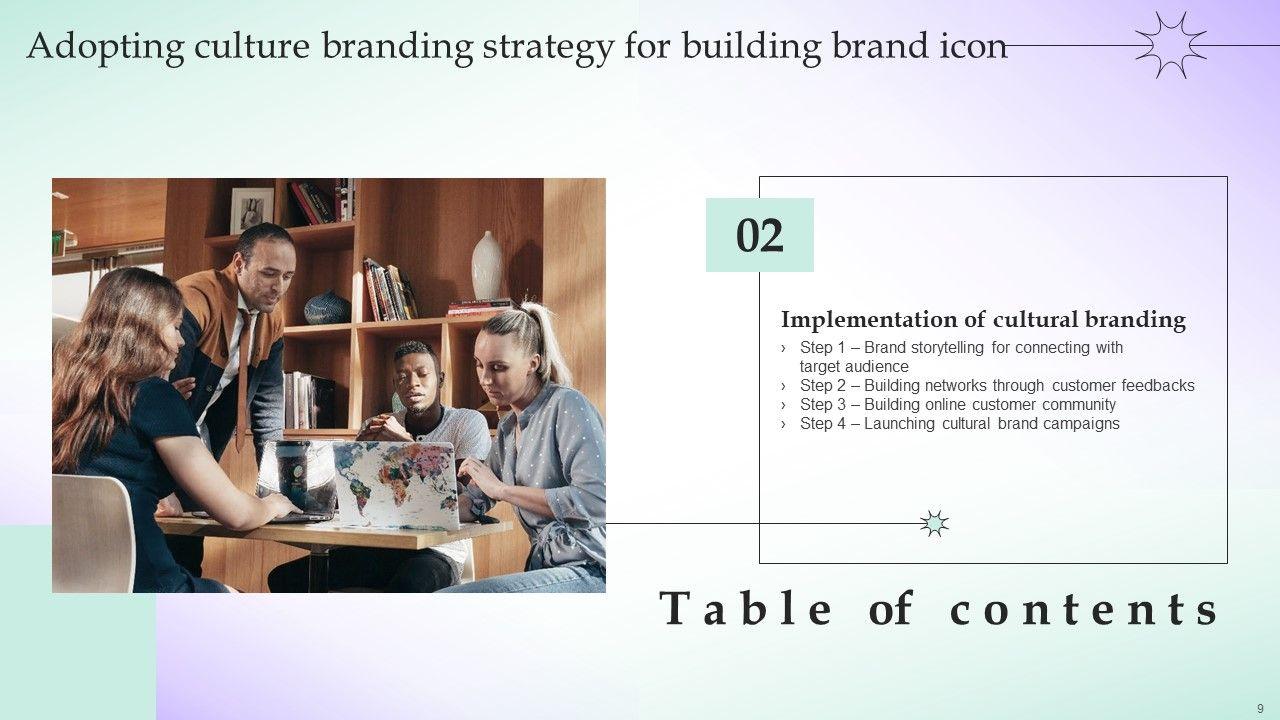 Adopting culture branding strategy for building brand icon

02

Implementation of cultural branding

› Step 1 – Brand storytelling for connecting with target audience
› Step 2 – Building networks through customer feedbacks
› Step 3 – Building online customer community
› Step 4 – Launching cultural brand campaigns

Table of contents

9